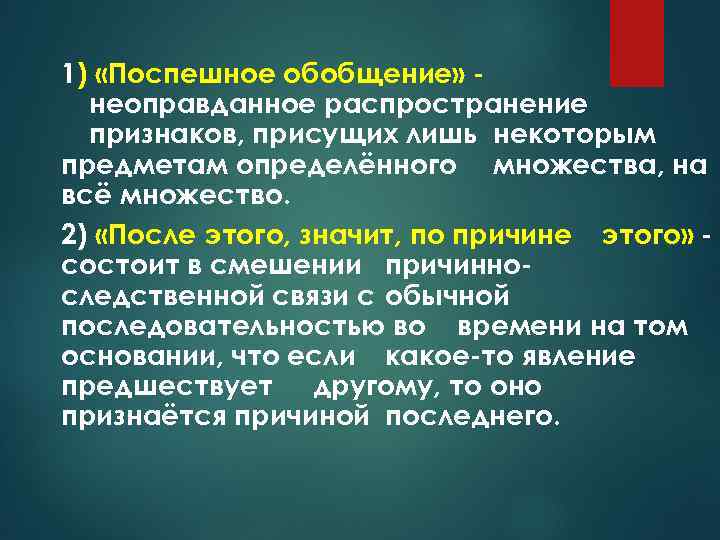 1) «Поспешное обобщение» - неоправданное распространение признаков, присущих лишь некоторым предметам определённого множества, на всё множество.

2) «После этого, значит, по причине этого» - состоит в смешении причинно-следственной связи с обычной последовательностью во времени на том основании, что если какое-то явление предшествует другому, то оно признаётся причиной последнего.